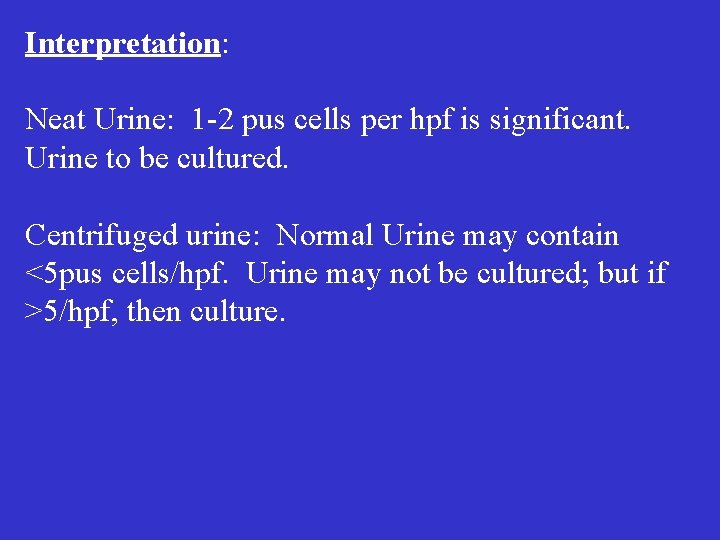 Interpretation:

Neat Urine: 1-2 pus cells per hpf is significant. Urine to be cultured.

Centrifuged urine: Normal Urine may contain <5pus cells/hpf. Urine may not be cultured; but if >5/hpf, then culture.